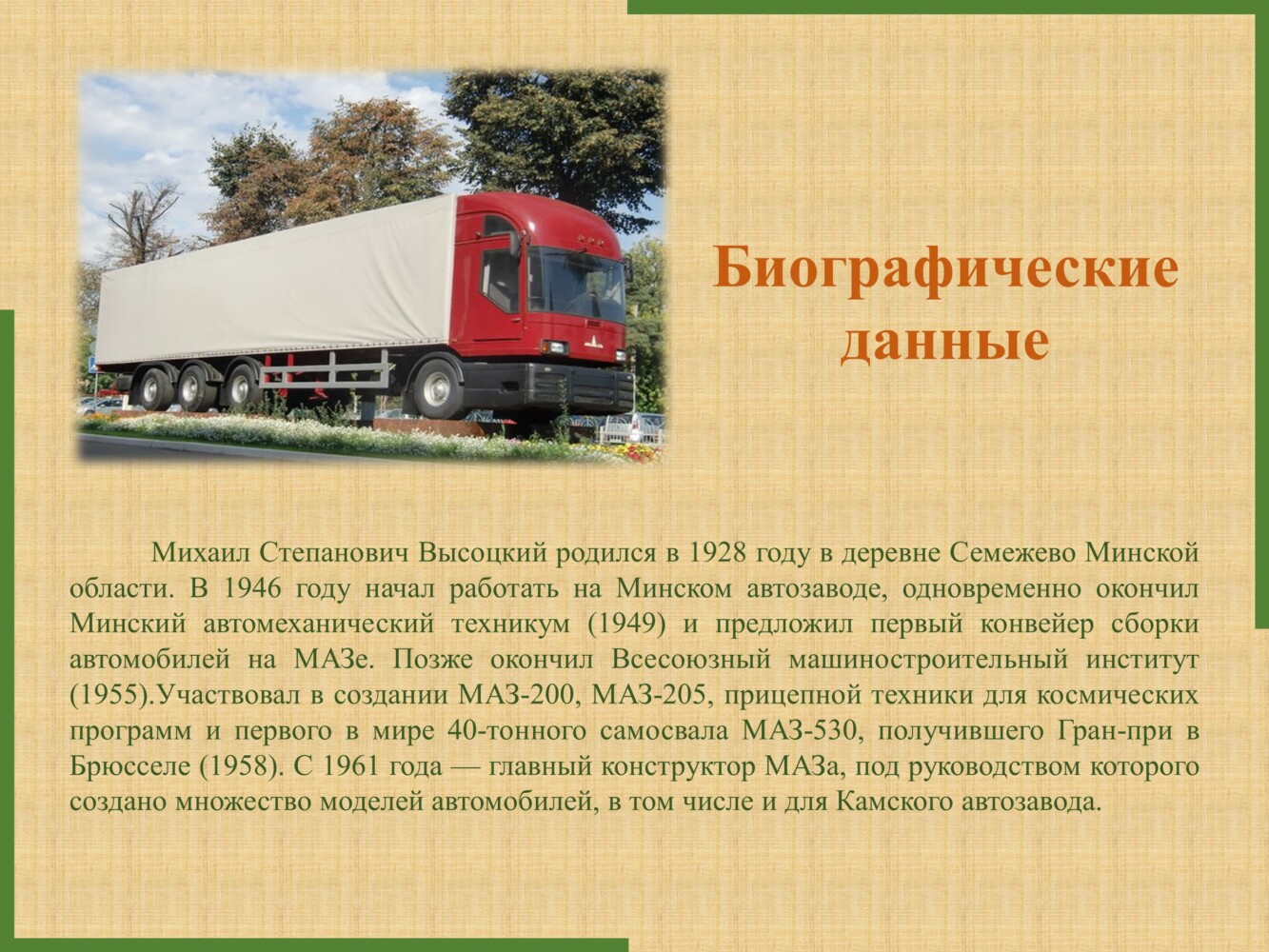 Биографические данные

Михаил Степанович Высоцкий родился в 1928 году в деревне Семежево Минской области. В 1946 году начал работать на Минском автозаводе, одновременно окончил Минский автомеханический техникум (1949) и предложил первый конвейер сборки автомобилей на МАЗе. Позже окончил Всесоюзный машиностроительный институт (1955).Участвовал в создании МАЗ-200, МАЗ-205, прицепной техники для космических программ и первого в мире 40-тонного самосвала МАЗ-530, получившего Гран-при в Брюсселе (1958). С 1961 года — главный конструктор МАЗа, под руководством которого создано множество моделей автомобилей, в том числе и для Камского автозавода.